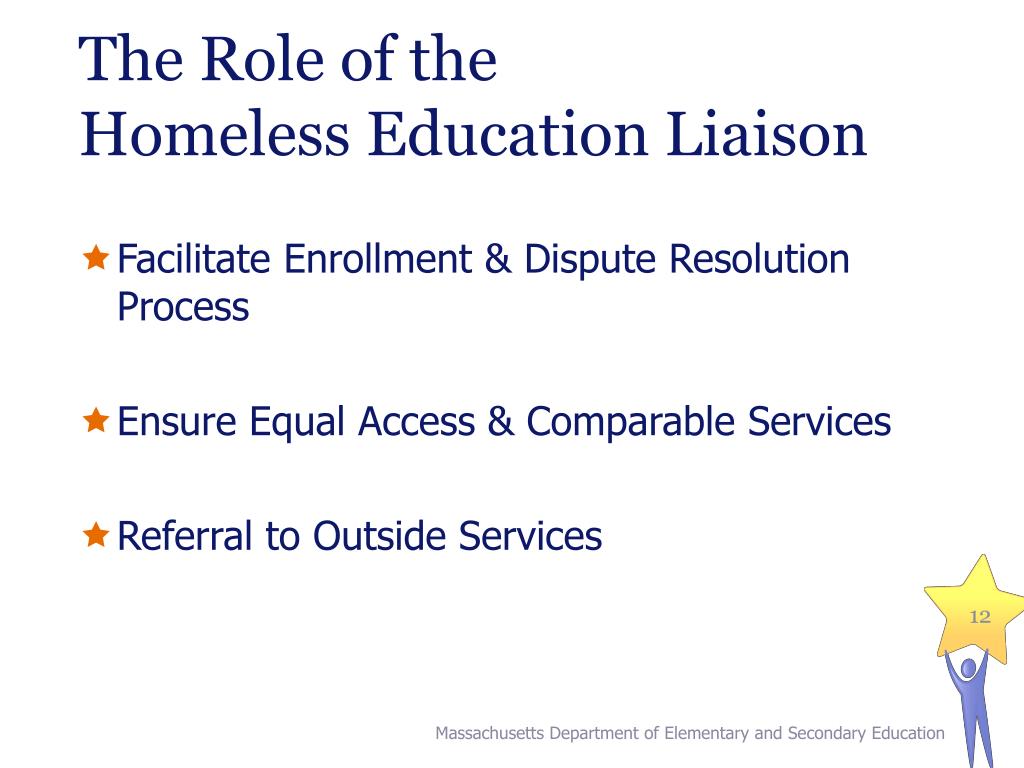 The Role of the
Homeless Education Liaison

Facilitate Enrollment & Dispute Resolution Process

Ensure Equal Access & Comparable Services

Referral to Outside Services

12

Massachusetts Department of Elementary and Secondary Education